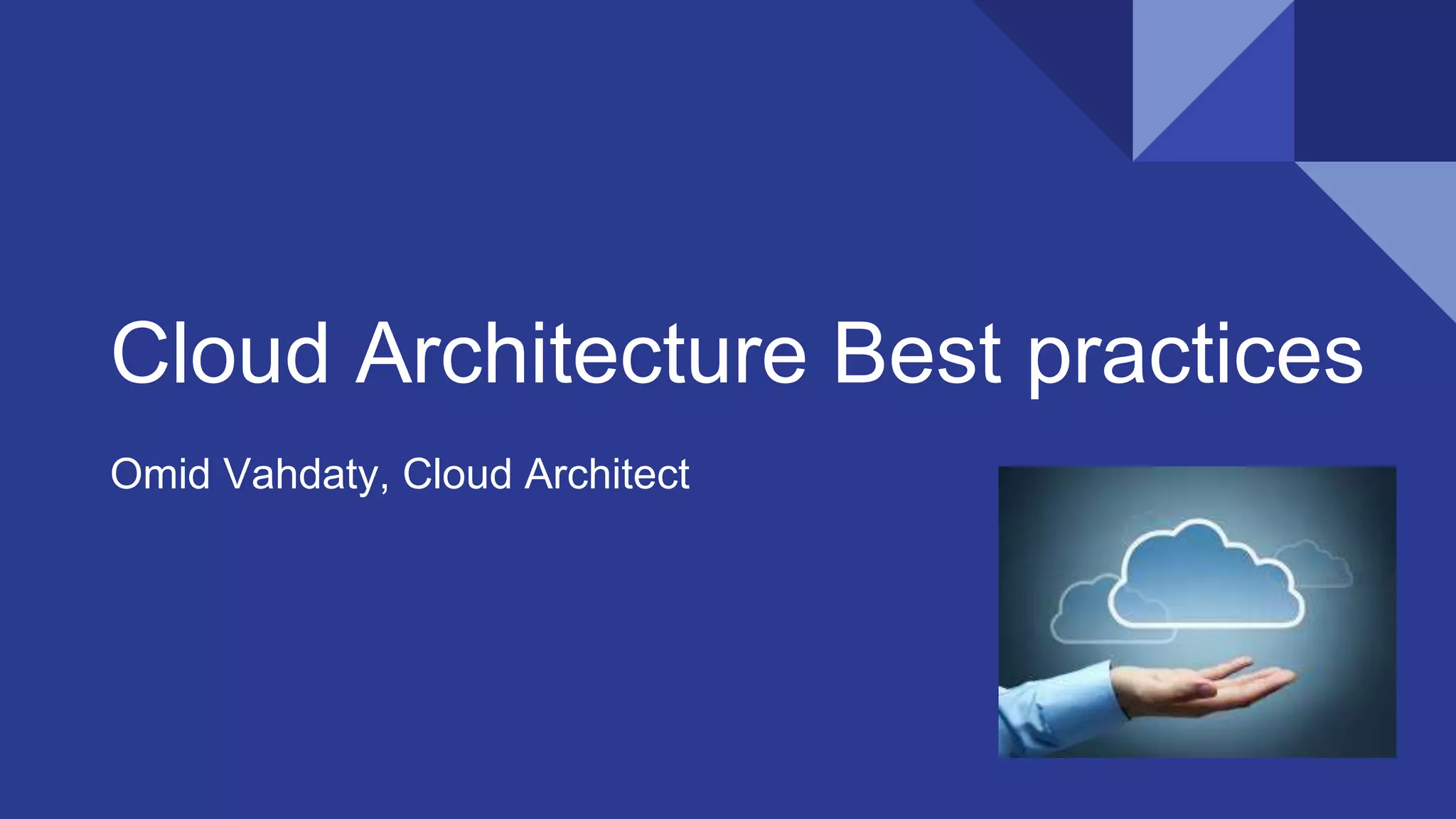 Cloud Architecture Best practices

Omid Vahdaty, Cloud Architect